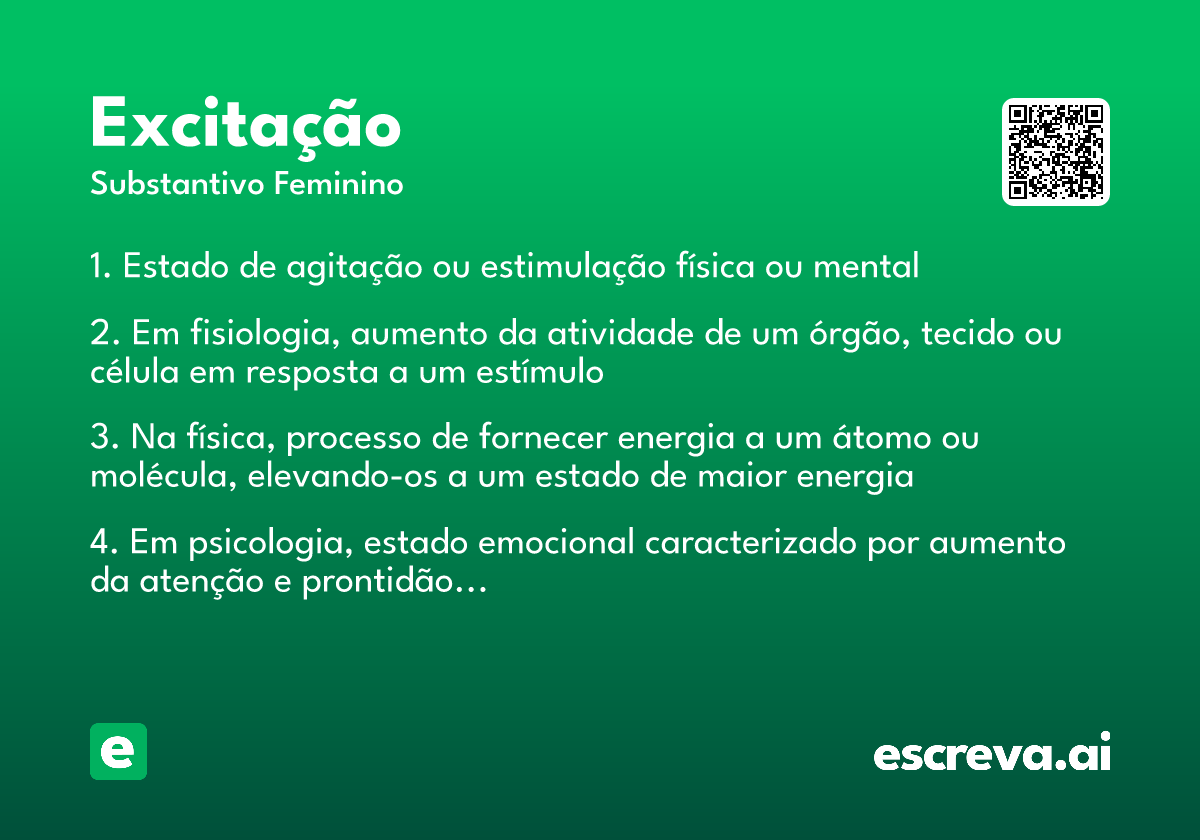 Excitação
Substantivo Feminino

1. Estado de agitação ou estimulação física ou mental

2. Em fisiologia, aumento da atividade de um órgão, tecido ou célula em resposta a um estímulo

3. Na física, processo de fornecer energia a um átomo ou molécula, elevando-os a um estado de maior energia

4. Em psicologia, estado emocional caracterizado por aumento da atenção e prontidão…

e

escreva.ai